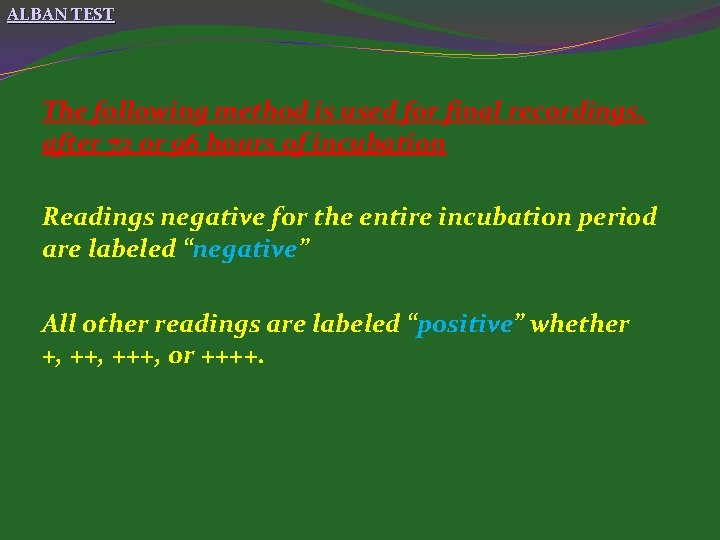 ALBAN TEST

The following method is used for final recordings, after 72 or 96 hours of incubation

Readings negative for the entire incubation period are labeled “negative”

All other readings are labeled “positive” whether +, ++, +++, or ++++.